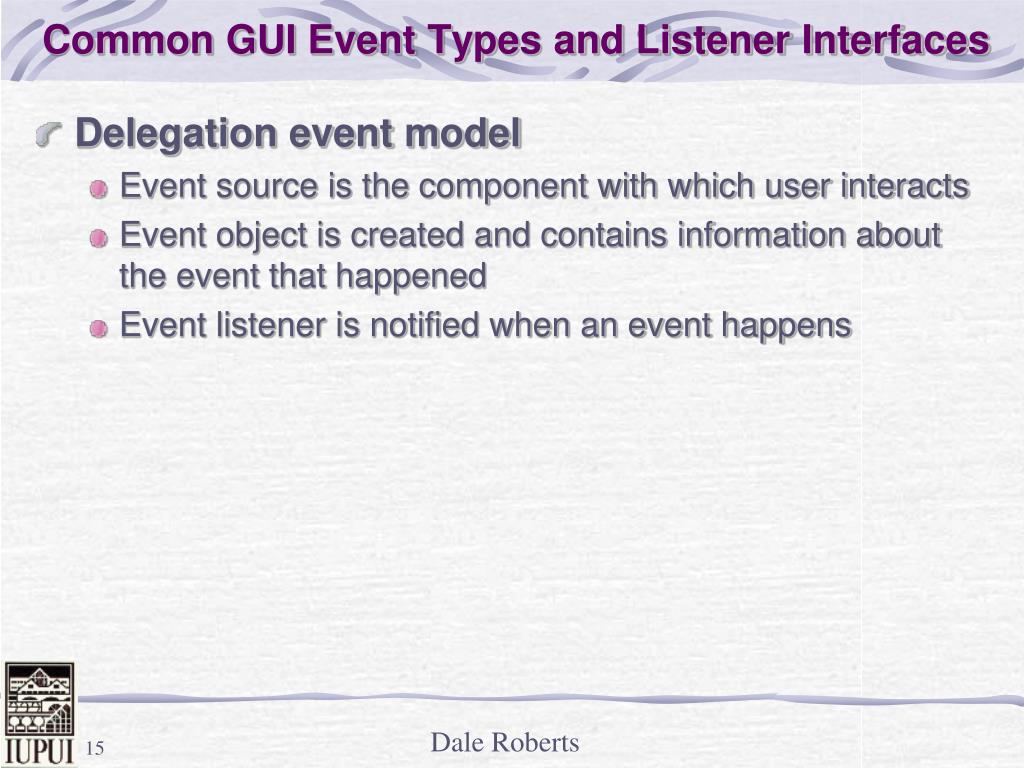 Common GUI Event Types and Listener Interfaces

Delegation event model

Event source is the component with which user interacts

Event object is created and contains information about the event that happened

Event listener is notified when an event happens

IUPUI

15

Dale Roberts